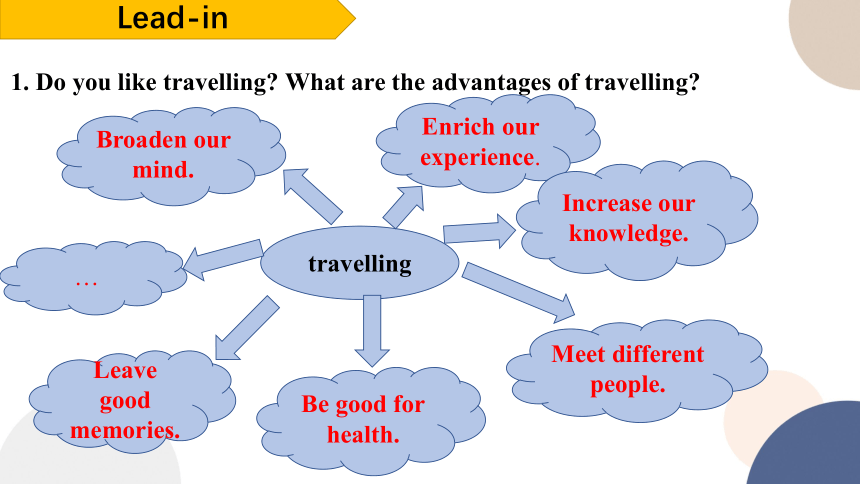 Lead-in

1. Do you like travelling? What are the advantages of travelling?

Broaden our mind.

Enrich our experience.

Increase our knowledge.

travelling

…

Meet different people.

Leave good memories.

Be good for health.